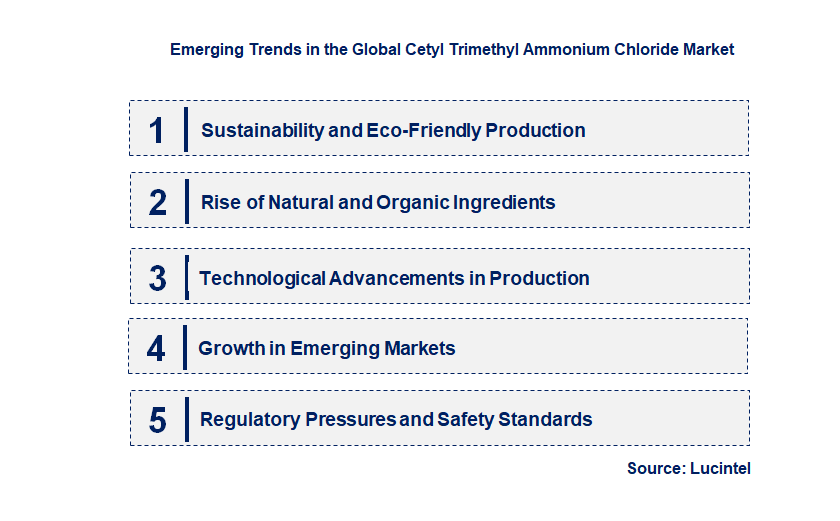 Emerging Trends in the Global Cetyl Trimethyl Ammonium Chloride Market

1 Sustainability and Eco-Friendly Production

2 Rise of Natural and Organic Ingredients

3 Technological Advancements in Production

4 Growth in Emerging Markets

5 Regulatory Pressures and Safety Standards

Source: Lucintel